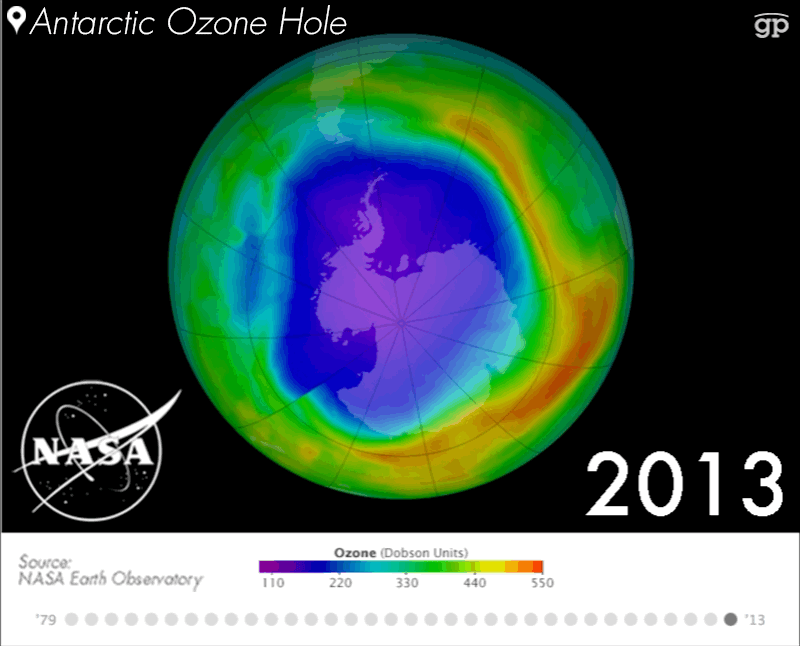 Antarctic Ozone Hole

gp

NASA

2013

Source:
NASA Earth Observatory

Ozone (Dobson Units)
110 220 330 440 550

'79 '13